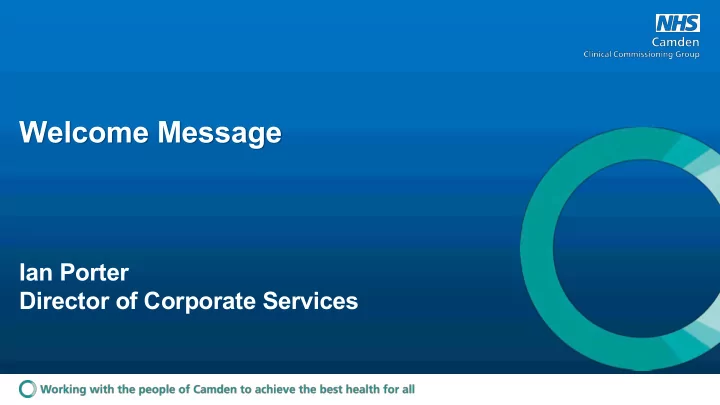 NHS
Camden
Clinical Commissioning Group

Welcome Message

Ian Porter
Director of Corporate Services

Working with the people of Camden to achieve the best health for all